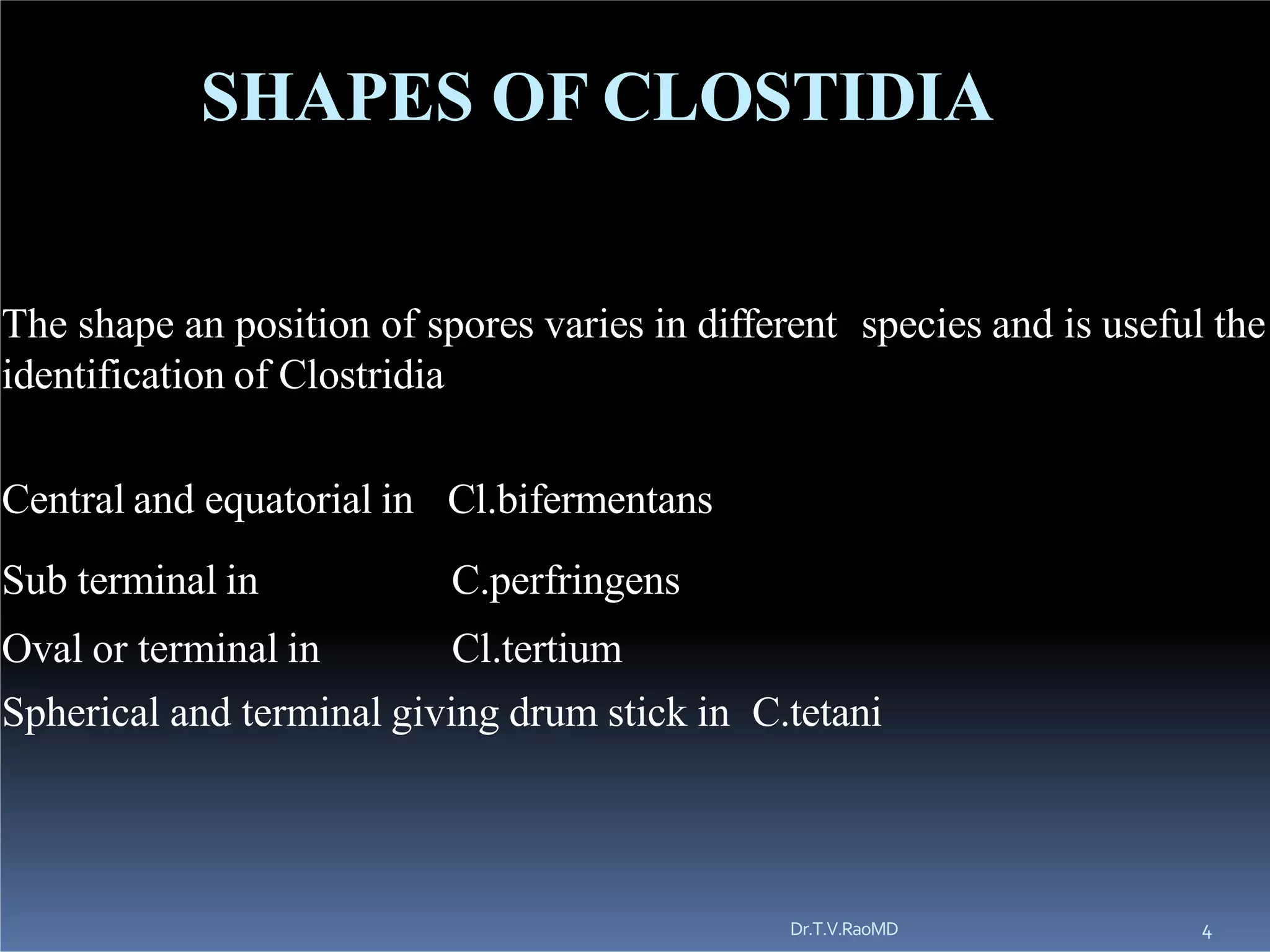 SHAPES OF CLOSTIDIA

The shape an position of spores varies in different species and is useful the identification of Clostridia

Central and equatorial in Cl.bifermentans

Sub terminal in C.perfringens

Oval or terminal in Cl.tertium

Spherical and terminal giving drum stick in C.tetani

Dr.T.V.RaoMD

4